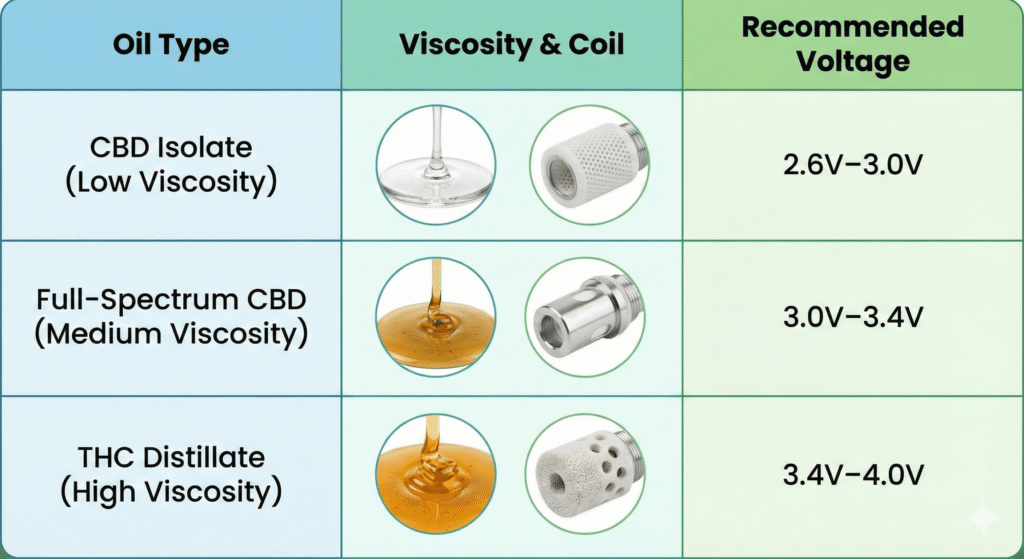 | Oil Type | Viscosity & Coil | Recommended Voltage |
|---|---|---|
| CBD Isolate (Low Viscosity) | | 2.6V–3.0V |
| Full-Spectrum CBD (Medium Viscosity) | | 3.0V–3.4V |
| THC Distillate (High Viscosity) | | 3.4V–4.0V |